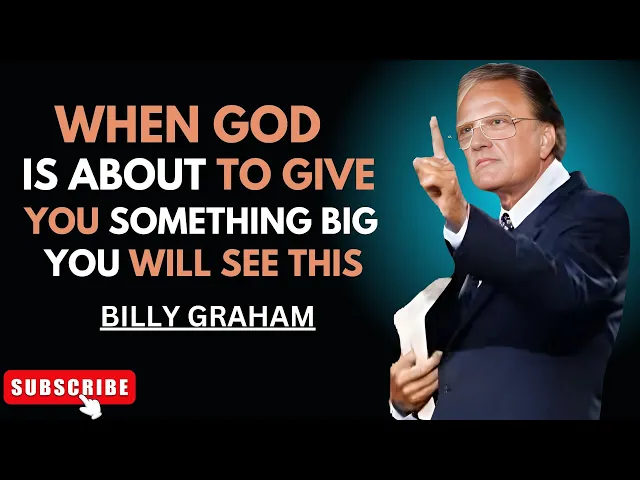 WHEN GOD
IS ABOUT TO GIVE
YOU SOMETHING BIG
YOU WILL SEE THIS

BILLY GRAHAM

SUBSCRIBE